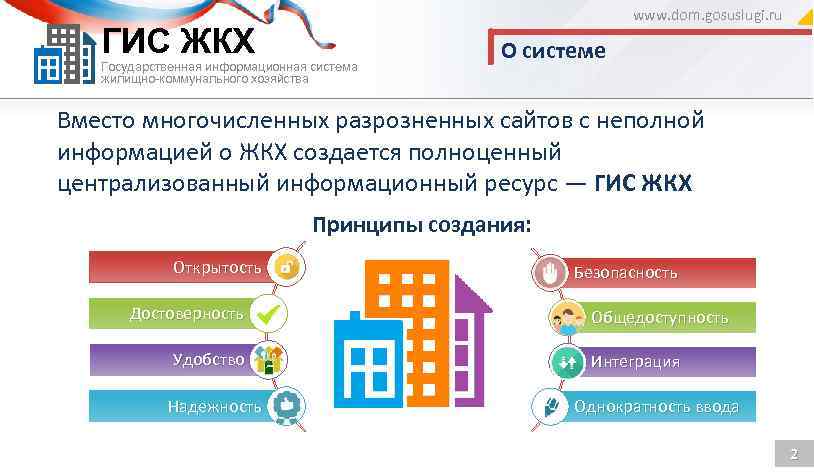 ГИС ЖКХ
Государственная информационная система жилищно-коммунального хозяйства

www.dom.gosuslugi.ru

О системе

Вместо многочисленных разрозненных сайтов с неполной информацией о ЖКХ создается полноценный централизованный информационный ресурс — ГИС ЖКХ

Принципы создания:

Открытость
Достоверность
Удобство
Надежность

Безопасность
Общедоступность
Интеграция
Однократность ввода

2